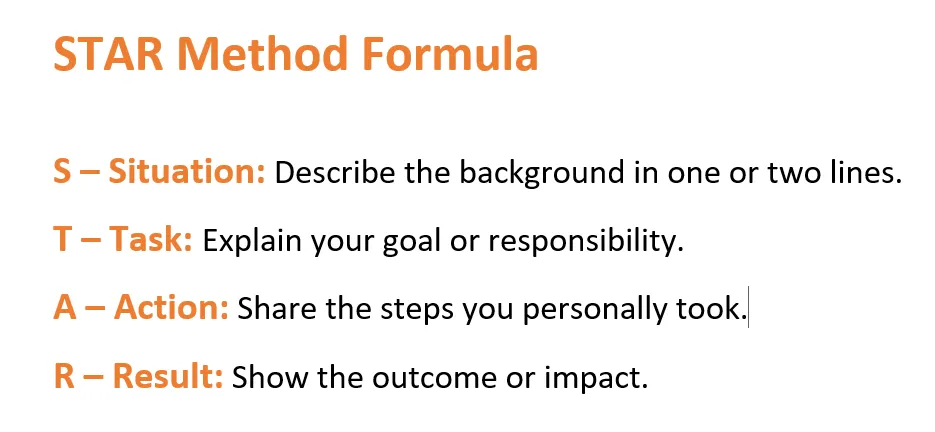 STAR Method Formula

S – Situation: Describe the background in one or two lines.

T – Task: Explain your goal or responsibility.

A – Action: Share the steps you personally took.

R – Result: Show the outcome or impact.